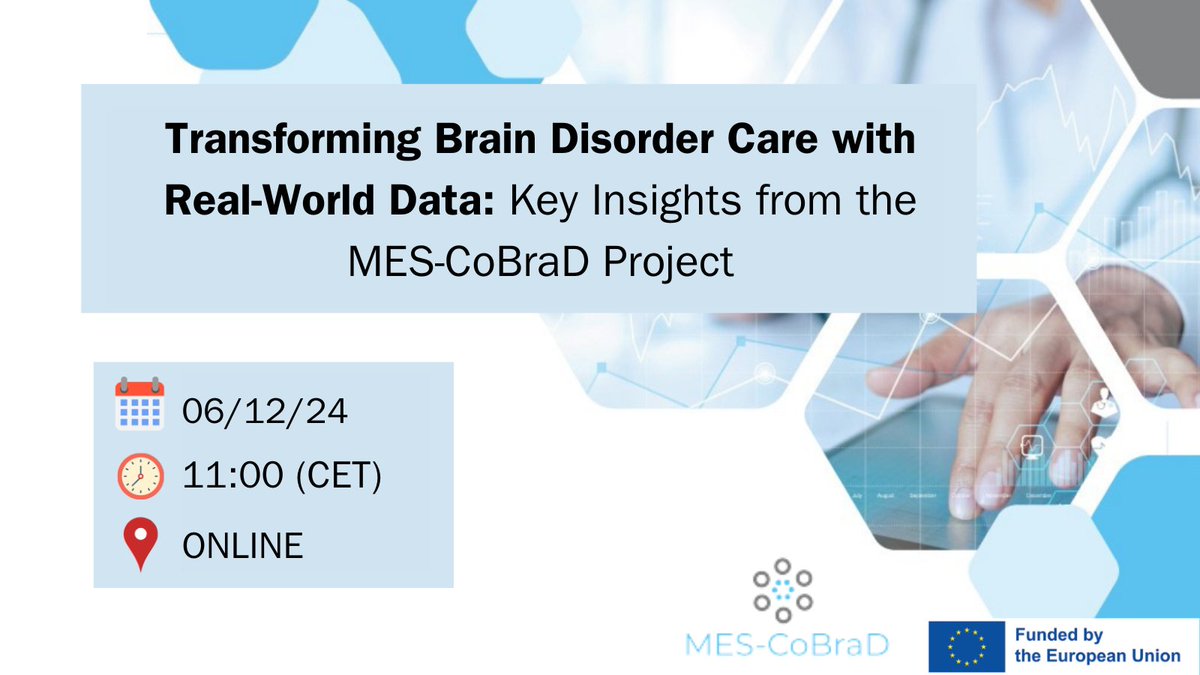 Transforming Brain Disorder Care with Real-World Data: Key Insights from the MES-CoBraD Project

06/12/24

11:00 (CET)

ONLINE

MES-CoBraD

Funded by the European Union